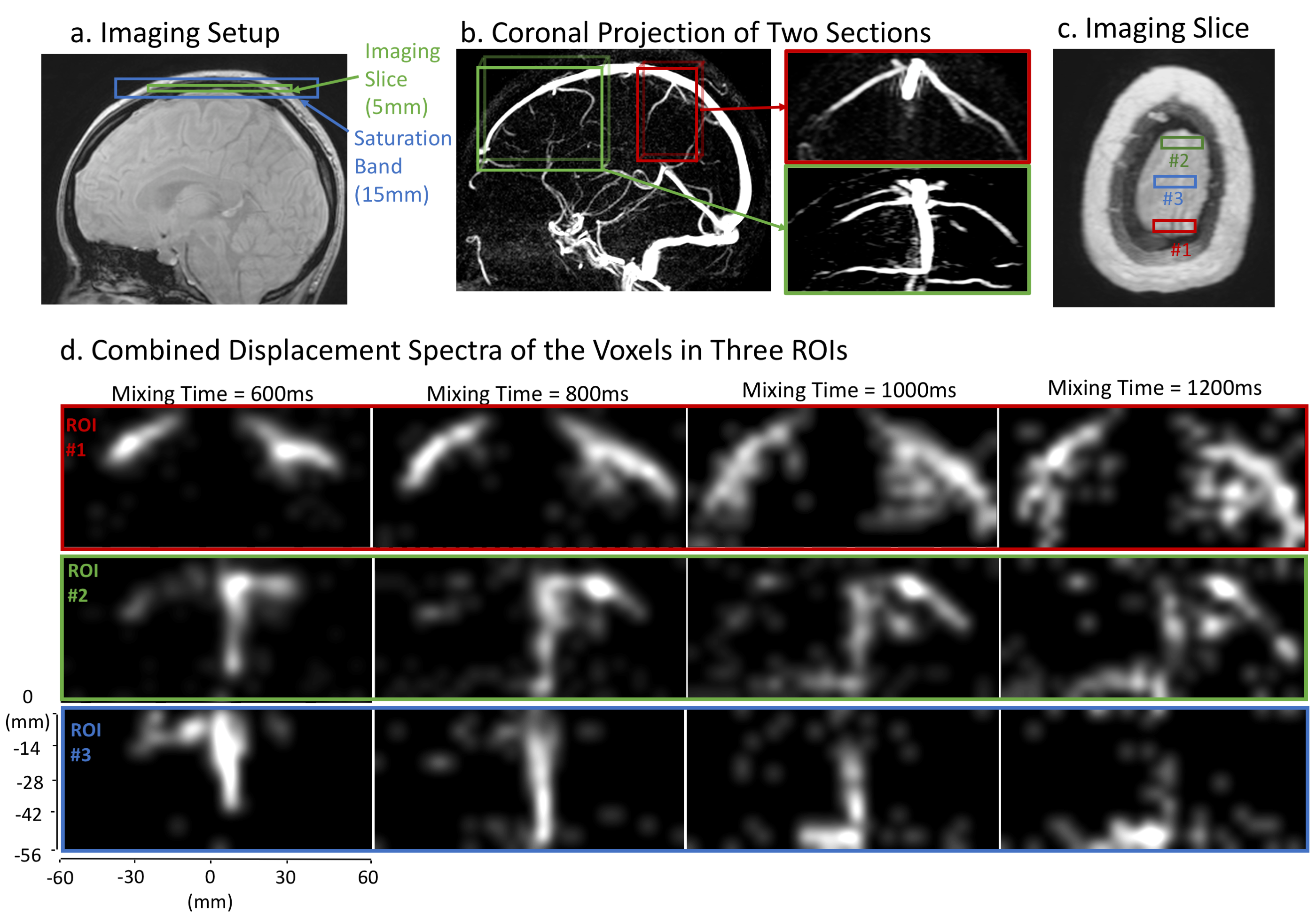 a. Imaging Setup

Imaging Slice (5mm)

Saturation Band (15mm)

b. Coronal Projection of Two Sections

c. Imaging Slice

#2

#3

#1

d. Combined Displacement Spectra of the Voxels in Three ROIs

Mixing Time = 600ms

Mixing Time = 800ms

Mixing Time = 1000ms

Mixing Time = 1200ms

ROI #1

ROI #2

ROI #3

0 (mm)
-14
-28
-42
-56

-60 -30 0 30 60
(mm)